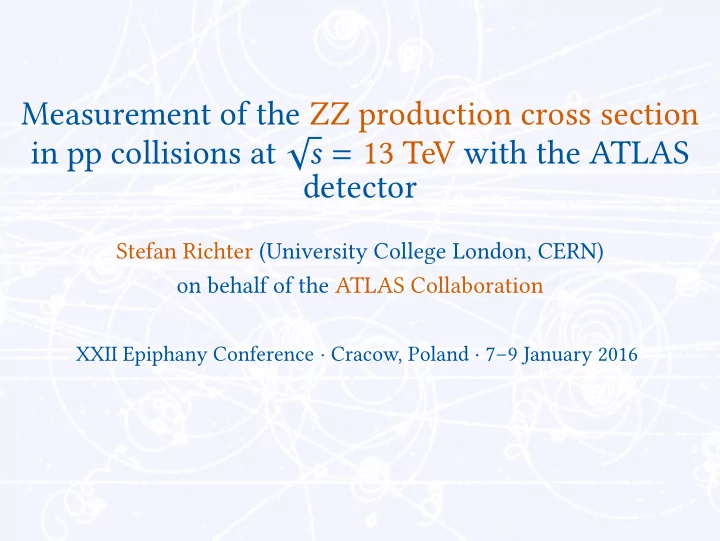 Measurement of the ZZ production cross section in pp collisions at $\sqrt{s} = 13$ TeV with the ATLAS detector

Stefan Richter (University College London, CERN)
on behalf of the ATLAS Collaboration

XXII Epiphany Conference · Cracow, Poland · 7–9 January 2016